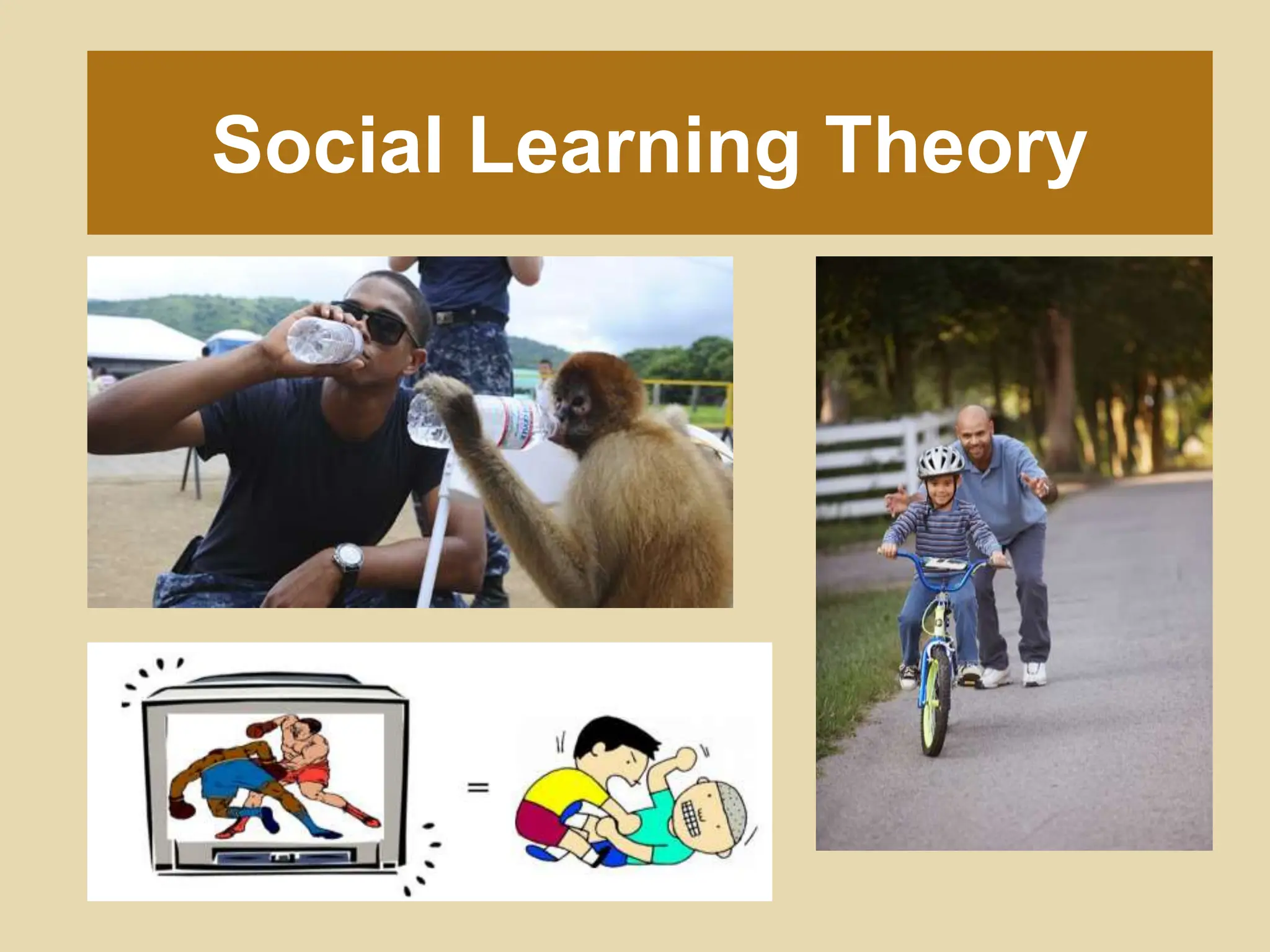 Social Learning Theory

=